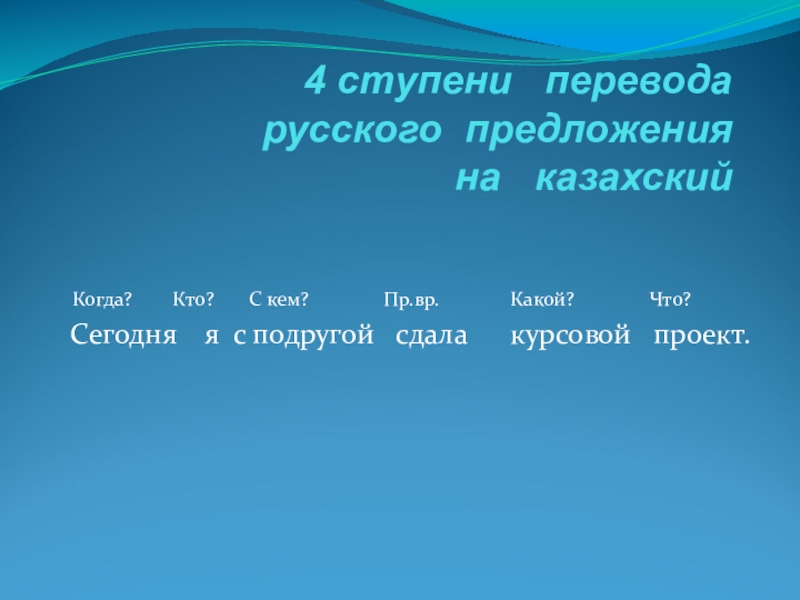 4 ступени перевода русского предложения на казахский

Когда? Кто? С кем? Пр.вр. Какой? Что?

Сегодня я с подругой сдала курсовой проект.